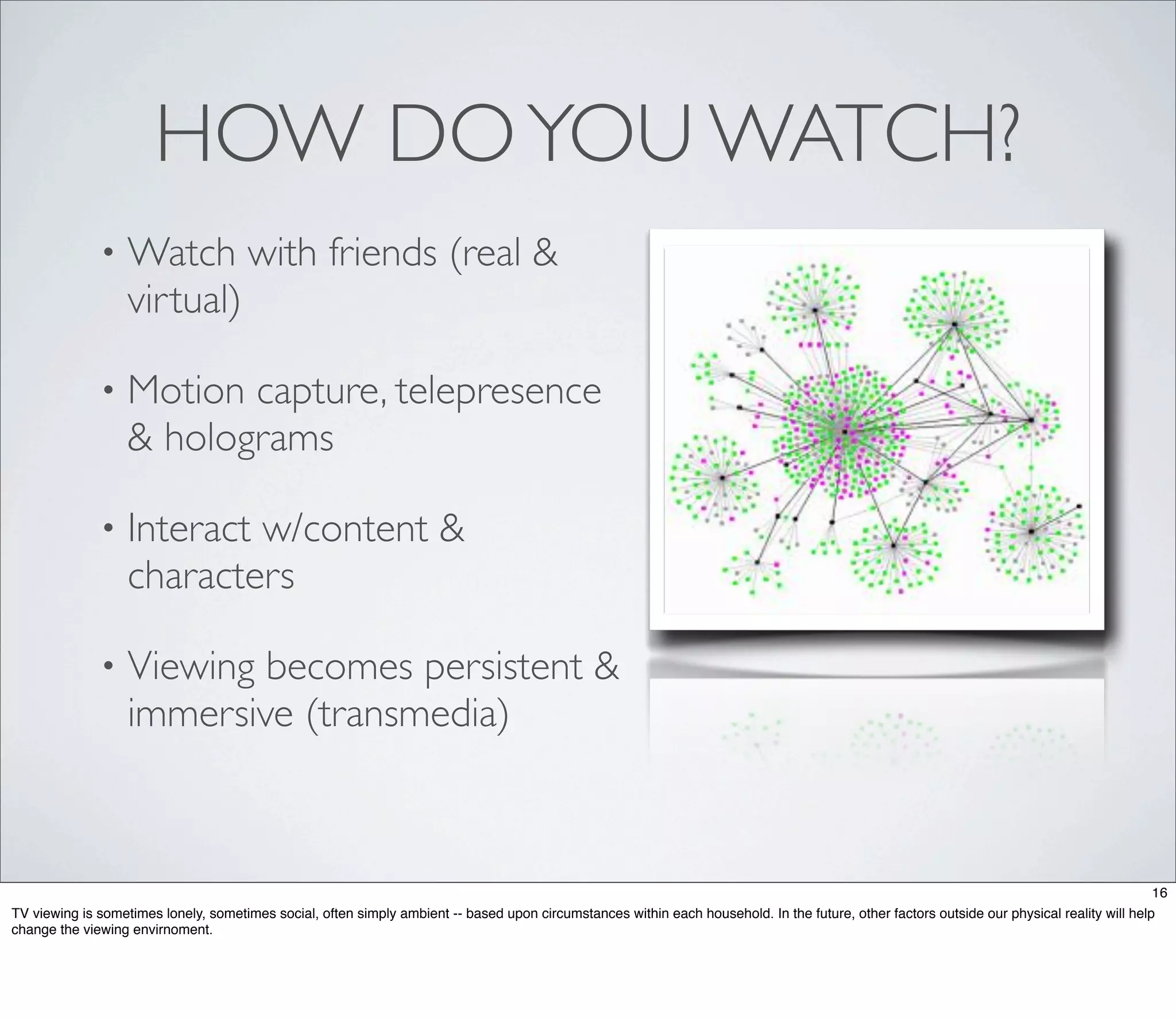 HOW DO YOU WATCH?

• Watch with friends (real & virtual)

• Motion capture, telepresence & holograms

• Interact w/content & characters

• Viewing becomes persistent & immersive (transmedia)

16

TV viewing is sometimes lonely, sometimes social, often simply ambient -- based upon circumstances within each household. In the future, other factors outside our physical reality will help change the viewing envirnoment.